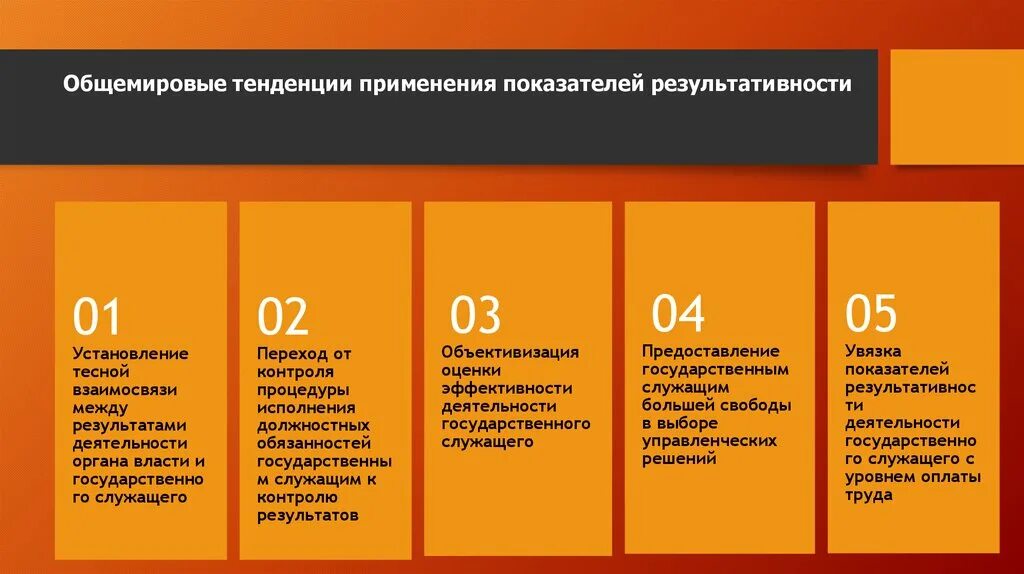 Общемировые тенденции применения показателей результативности

01
Установление тесной взаимосвязи между результатами деятельности органа власти и государственного служащего

02
Переход от контроля процедуры исполнения должностных обязанностей государственным служащим к контролю результатов

03
Объективизация оценки эффективности деятельности государственного служащего

04
Предоставление государственным служащим большей свободы в выборе управленческих решений

05
Увязка показателей результативности деятельности государственного служащего с уровнем оплаты труда